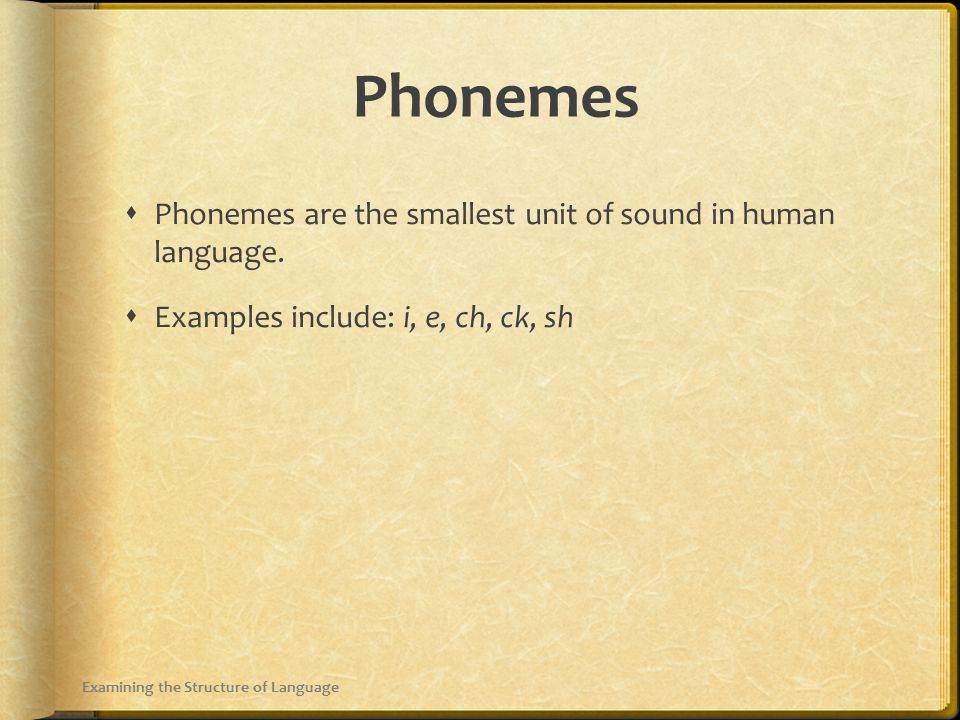 Phonemes

Phonemes are the smallest unit of sound in human language.

Examples include: i, e, ch, ck, sh

Examining the Structure of Language